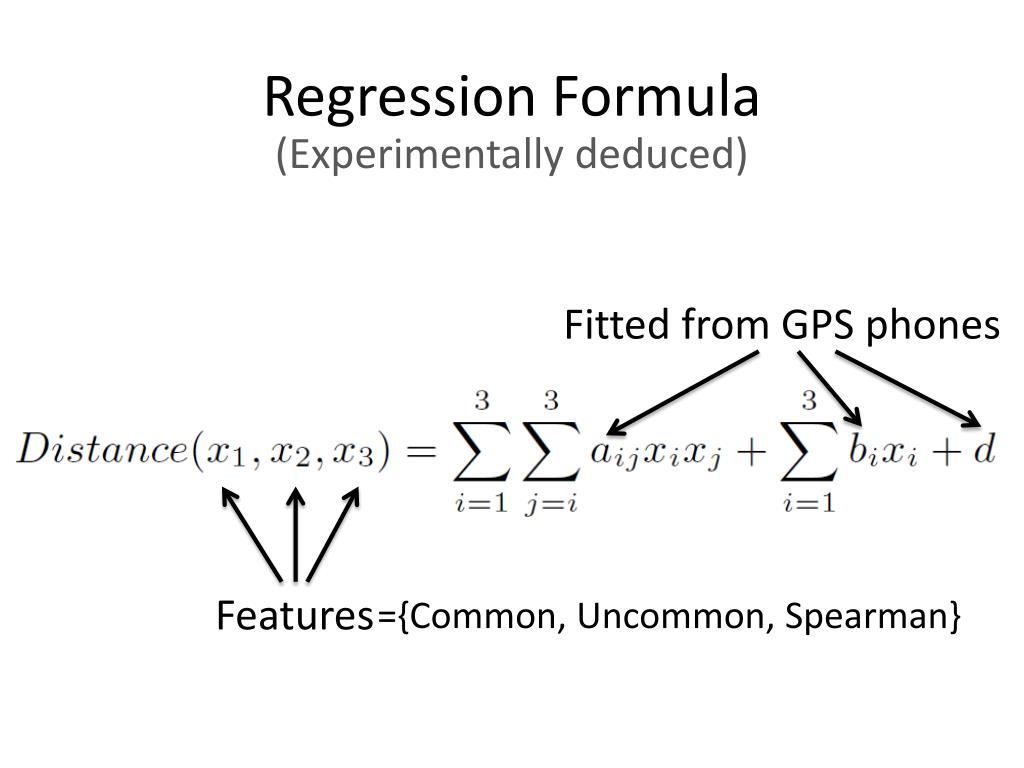 Regression Formula
(Experimentally deduced)

Fitted from GPS phones

$Distance(x_1, x_2, x_3) = \sum_{i=1}^{3} \sum_{j=i}^{3} a_{ij} x_i x_j + \sum_{i=1}^{3} b_i x_i + d$

Features={Common, Uncommon, Spearman}